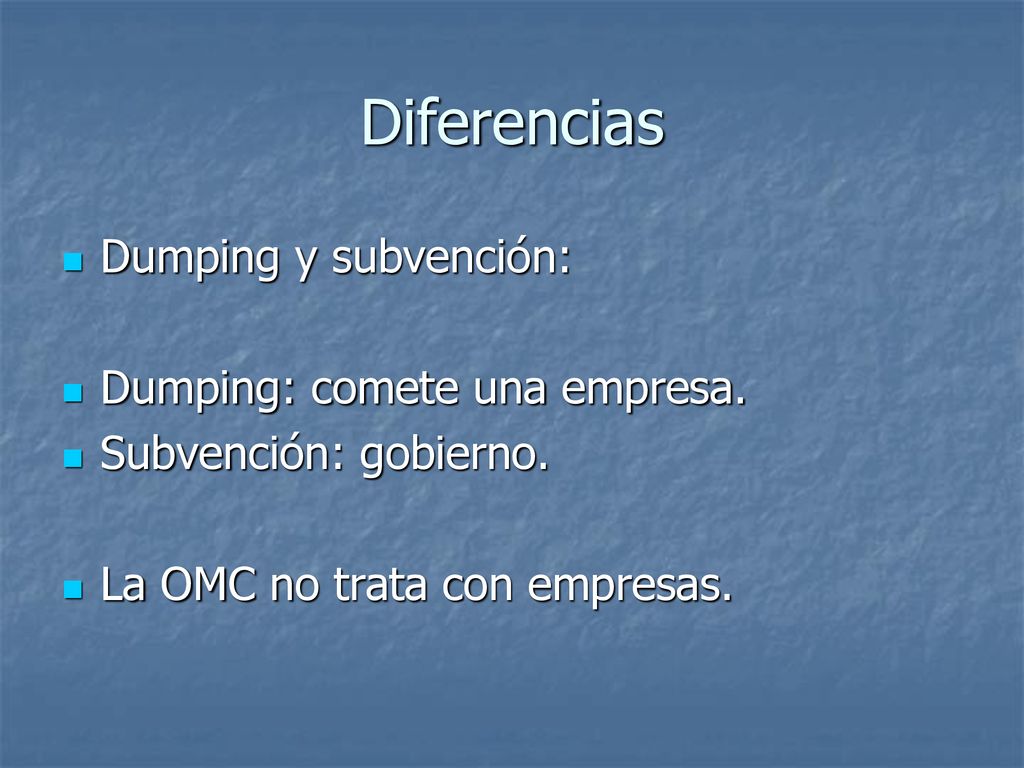 Diferencias

Dumping y subvención:

Dumping: comete una empresa.
Subvención: gobierno.

La OMC no trata con empresas.